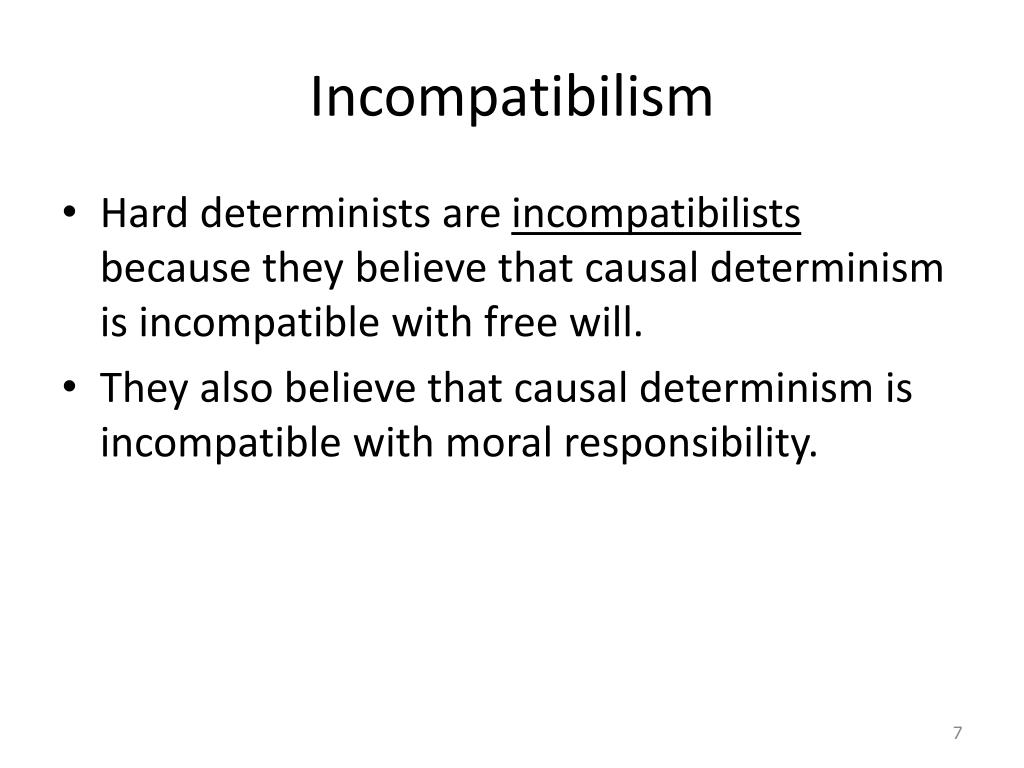 Incompatibilism

• Hard determinists are incompatibilists because they believe that causal determinism is incompatible with free will.

• They also believe that causal determinism is incompatible with moral responsibility.

7